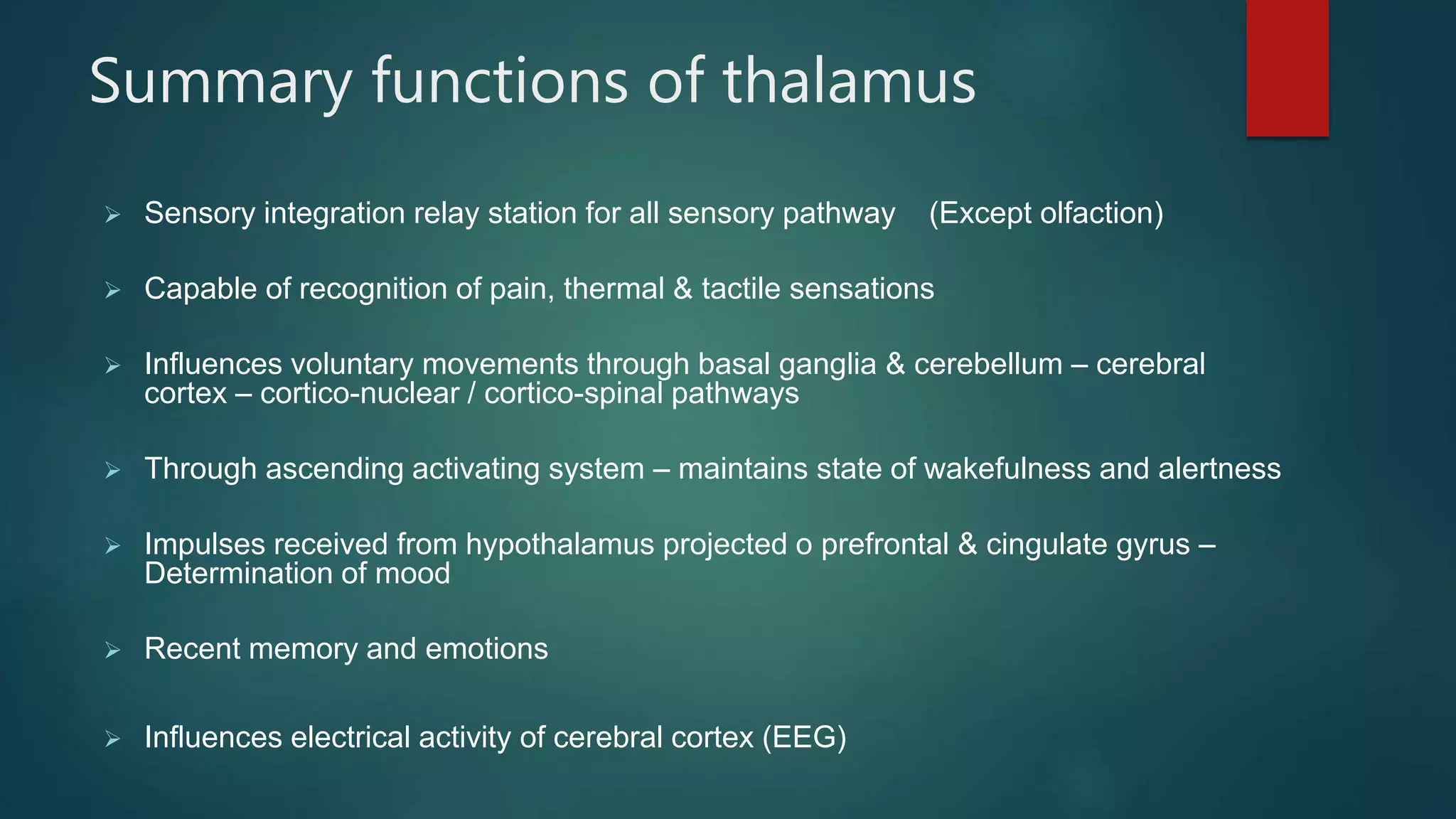 Summary functions of thalamus

➢ Sensory integration relay station for all sensory pathway (Except olfaction)

➢ Capable of recognition of pain, thermal & tactile sensations

➢ Influences voluntary movements through basal ganglia & cerebellum – cerebral cortex – cortico-nuclear / cortico-spinal pathways

➢ Through ascending activating system – maintains state of wakefulness and alertness

➢ Impulses received from hypothalamus projected o prefrontal & cingulate gyrus – Determination of mood

➢ Recent memory and emotions

➢ Influences electrical activity of cerebral cortex (EEG)